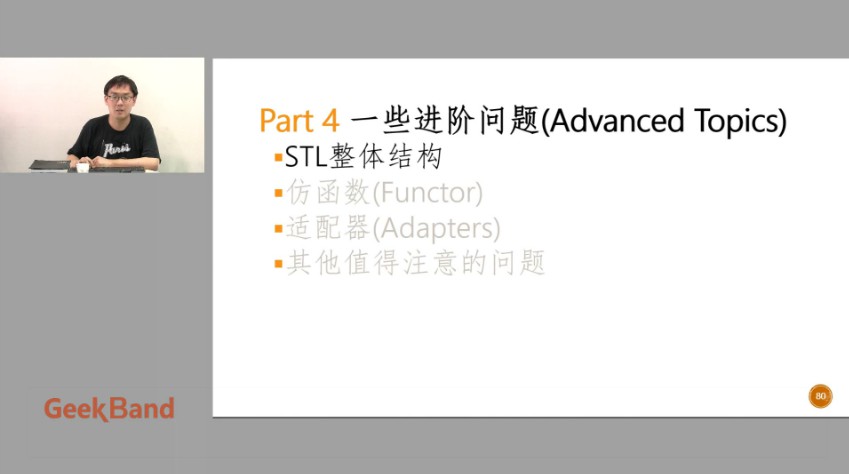 Part 4 一些进阶问题(Advanced Topics)

▪STL整体结构
▪仿函数(Functor)
▪适配器(Adapters)
▪其他值得注意的问题

80

GeekBand